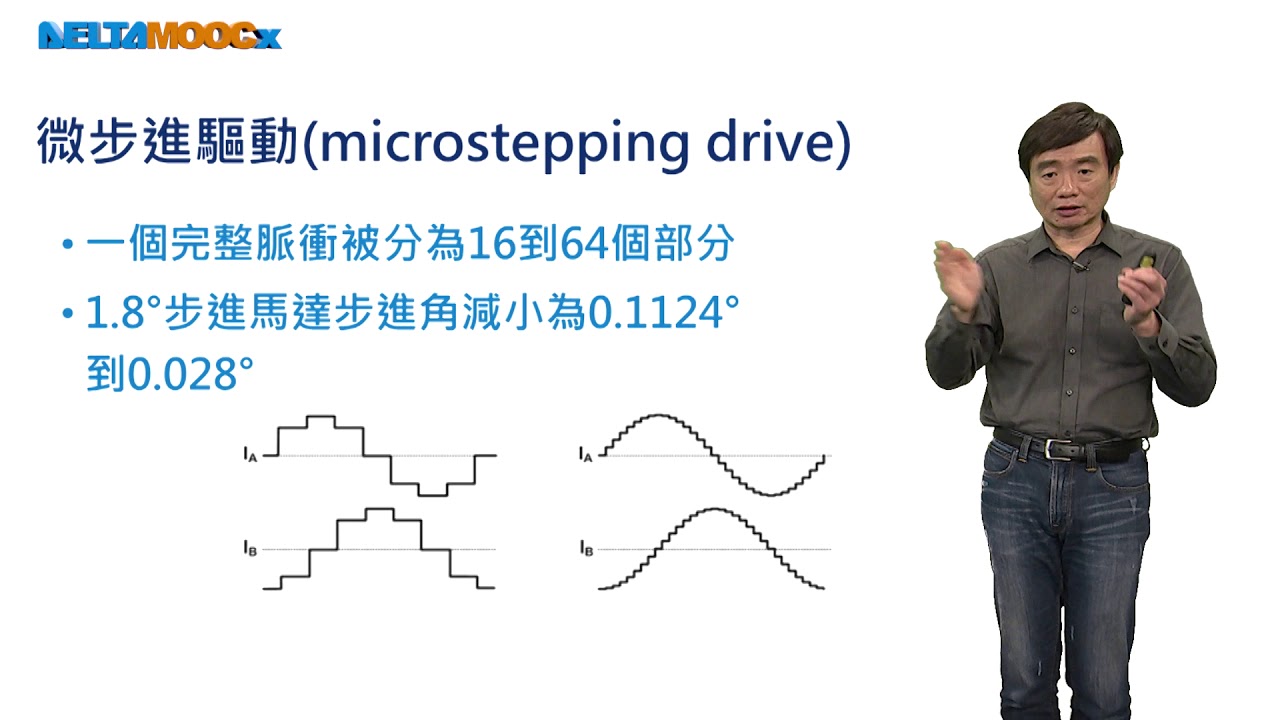 DELTAMOOCx

微步進驅動(microstepping drive)

• 一個完整脈衝被分為16到64個部分

• 1.8°步進馬達步進角減小為0.1124°到0.028°

$I_A$

$I_B$

$I_A$

$I_B$